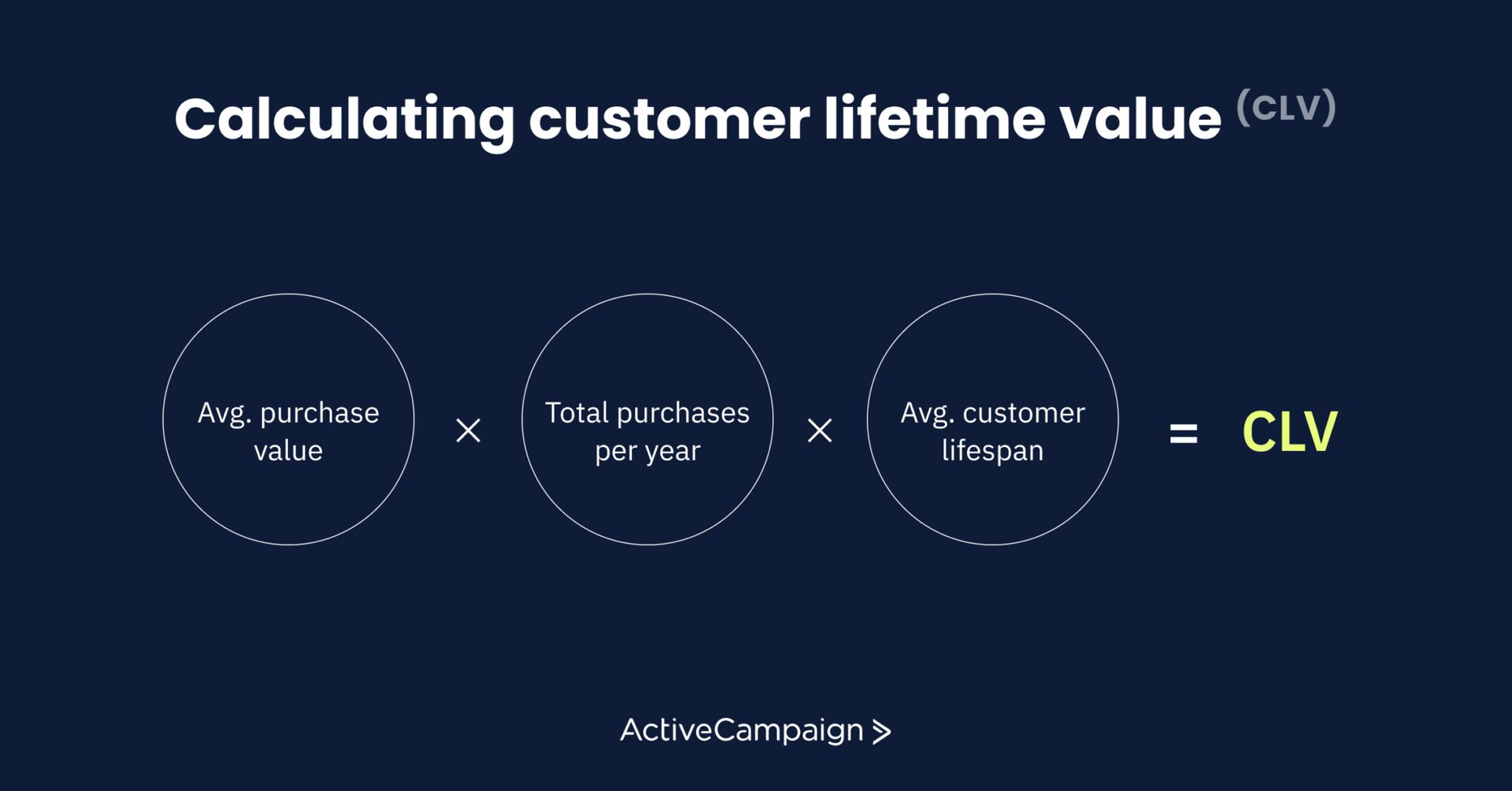 Calculating customer lifetime value (CLV)

Avg. purchase value × Total purchases per year × Avg. customer lifespan = CLV

ActiveCampaign >